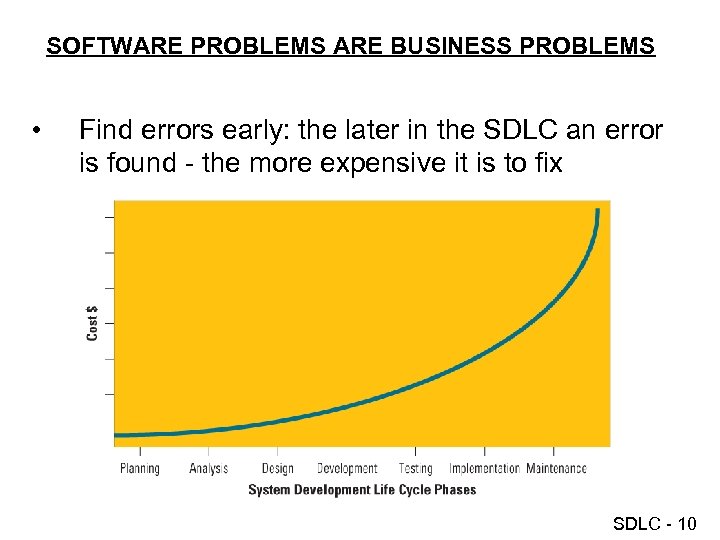 SOFTWARE PROBLEMS ARE BUSINESS PROBLEMS

• Find errors early: the later in the SDLC an error is found - the more expensive it is to fix

Cost $

Planning Analysis Design Development Testing Implementation Maintenance

System Development Life Cycle Phases

SDLC - 10